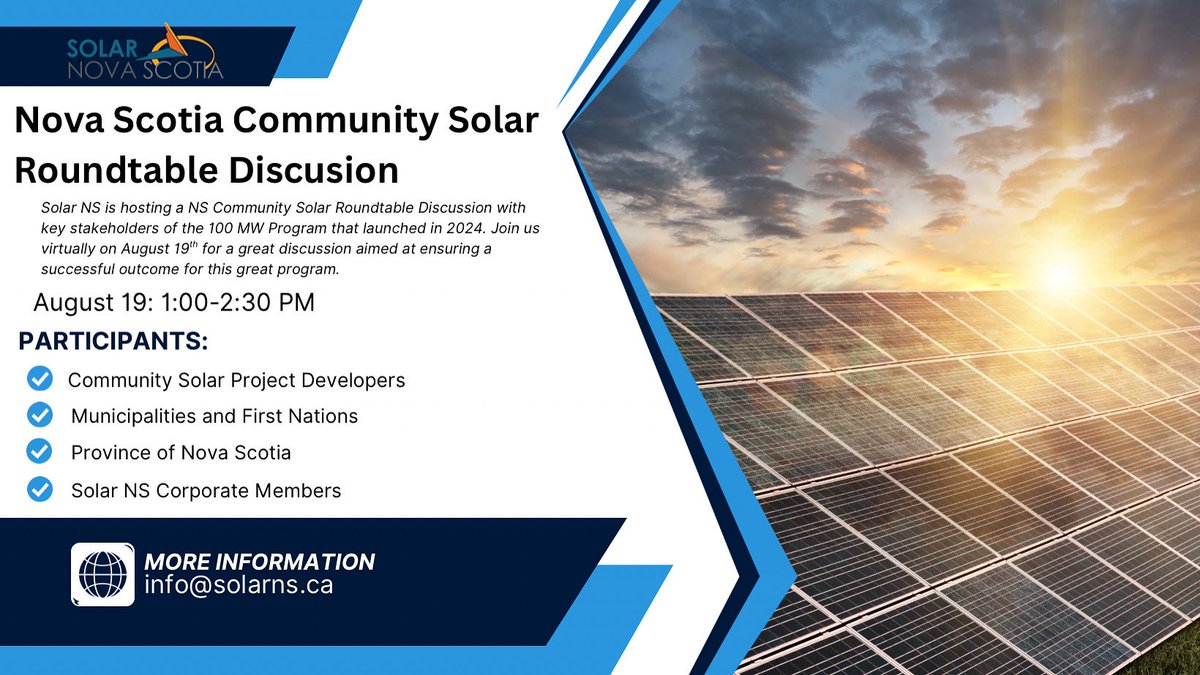 SOLAR NOVA SCOTIA

Nova Scotia Community Solar Roundtable Discusion

Solar NS is hosting a NS Community Solar Roundtable Discussion with key stakeholders of the 100 MW Program that launched in 2024. Join us virtually on August 19$^{th}$ for a great discussion aimed at ensuring a successful outcome for this great program.

August 19: 1:00-2:30 PM

PARTICIPANTS:

Community Solar Project Developers

Municipalities and First Nations

Province of Nova Scotia

Solar NS Corporate Members

MORE INFORMATION
info@solarns.ca